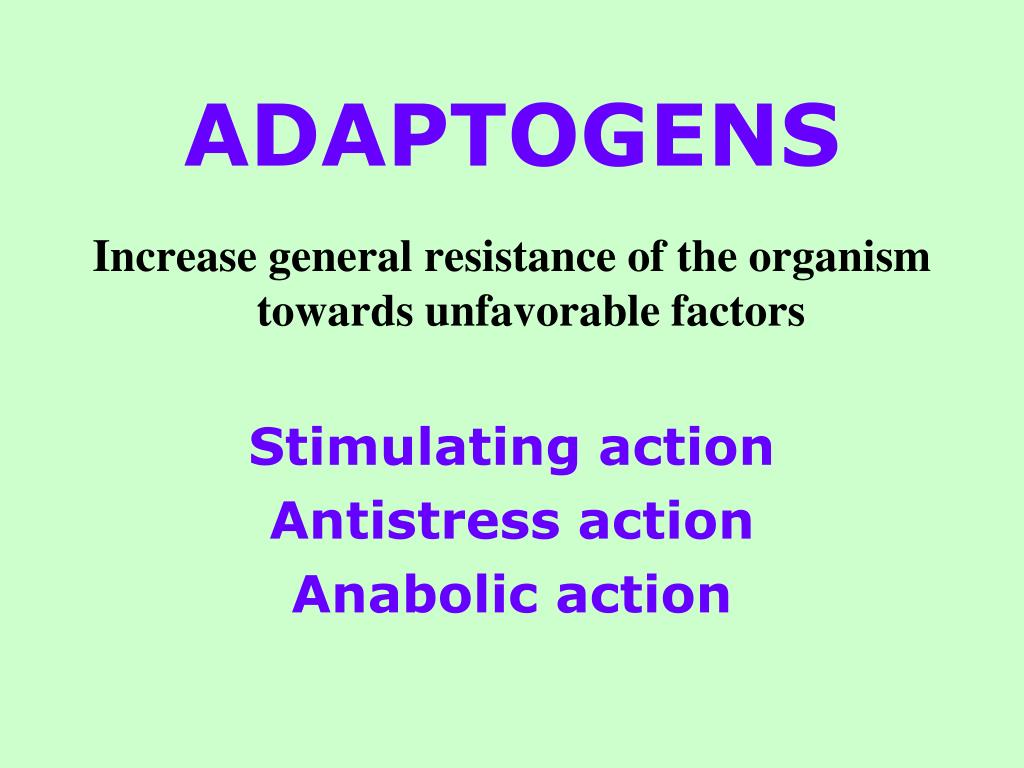 ADAPTOGENS

Increase general resistance of the organism towards unfavorable factors

Stimulating action
Antistress action
Anabolic action